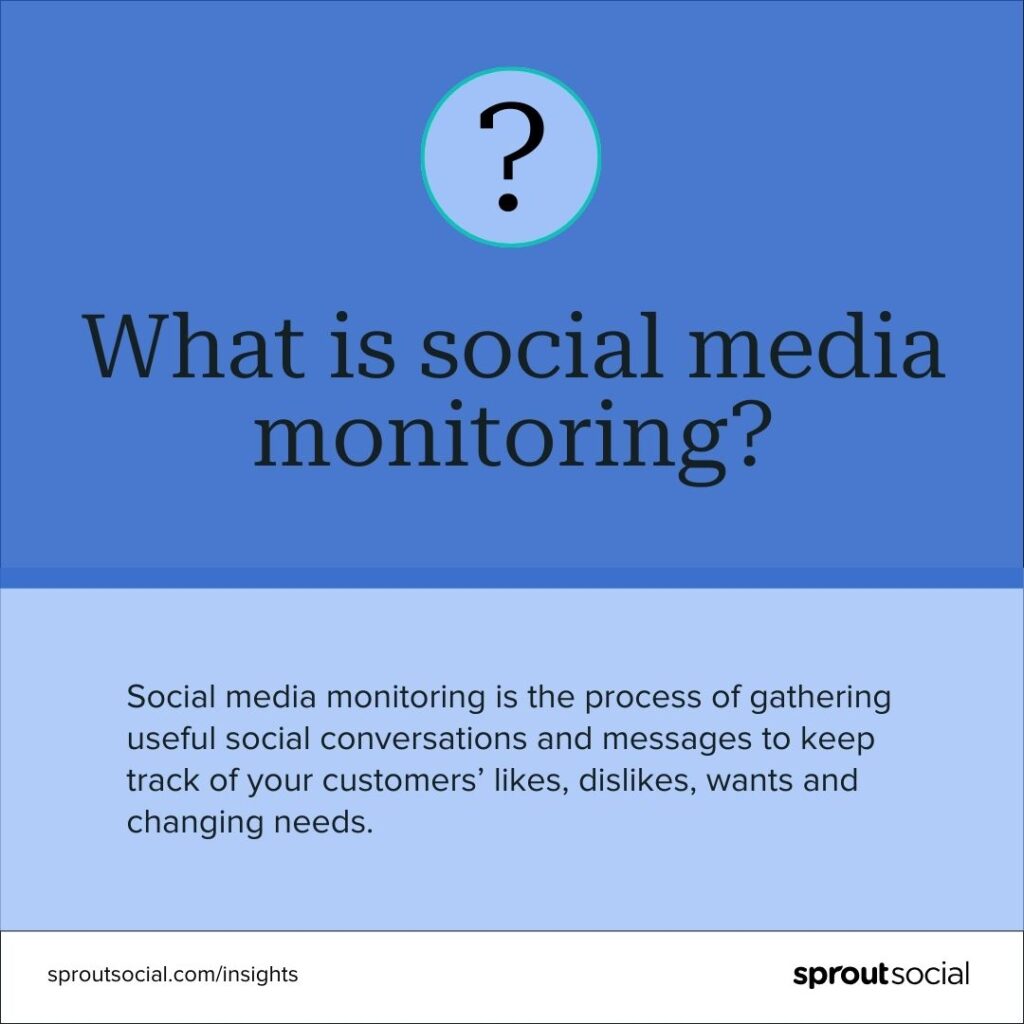 ?

What is social media monitoring?

Social media monitoring is the process of gathering useful social conversations and messages to keep track of your customers’ likes, dislikes, wants and changing needs.

sproutsocial.com/insights

sproutsocial